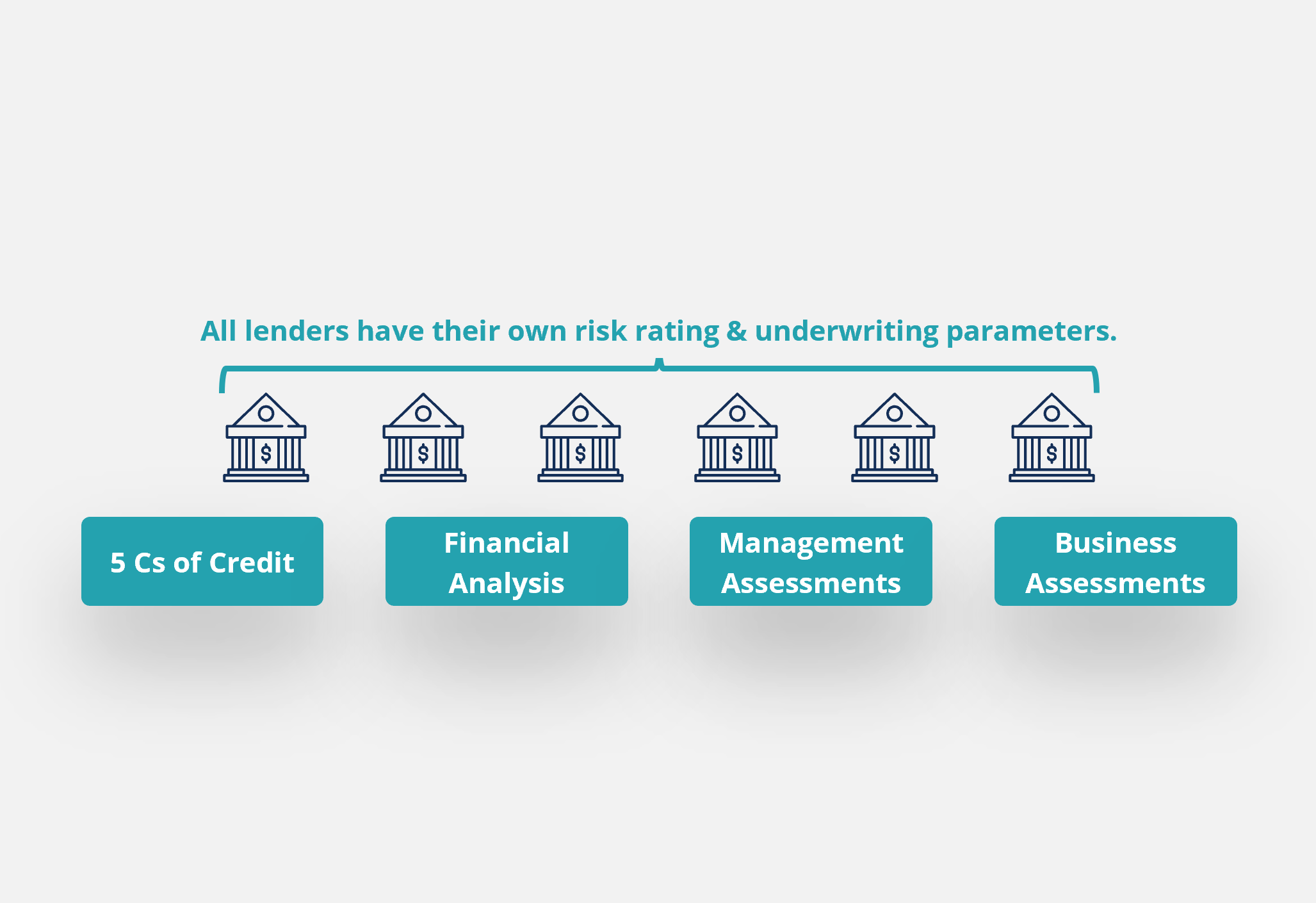 All lenders have their own risk rating & underwriting parameters.

$ $ $ $ $ $

5 Cs of Credit

Financial Analysis

Management Assessments

Business Assessments